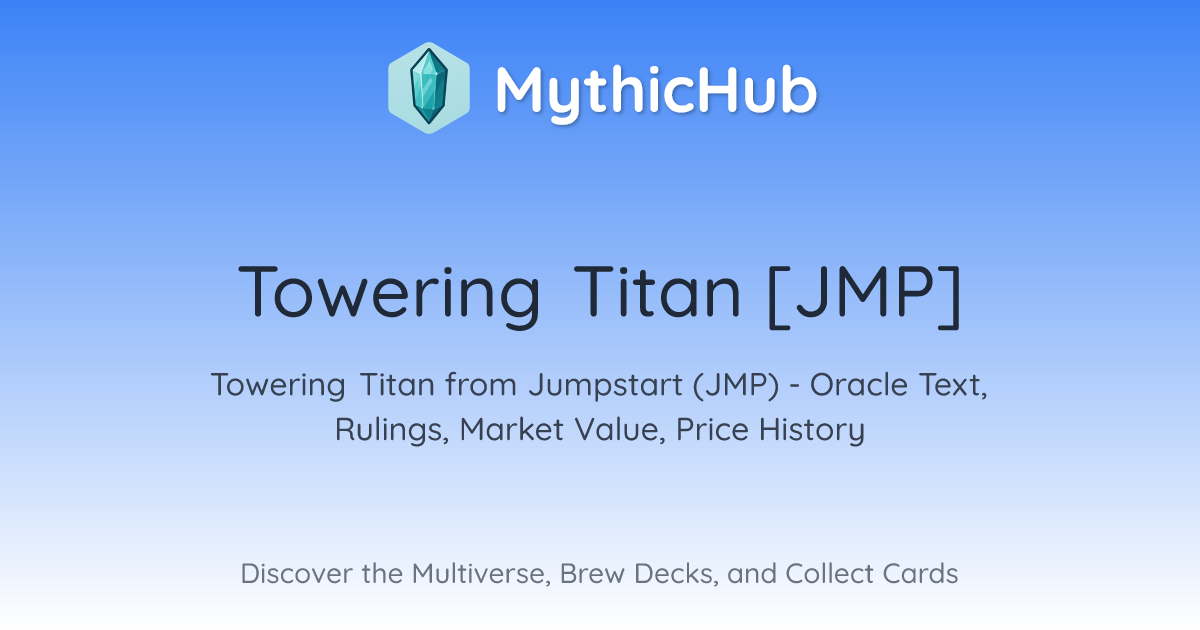 MythicHub

Towering Titan [JMP]

Towering Titan from Jumpstart (JMP) - Oracle Text, Rulings, Market Value, Price History

Discover the Multiverse, Brew Decks, and Collect Cards